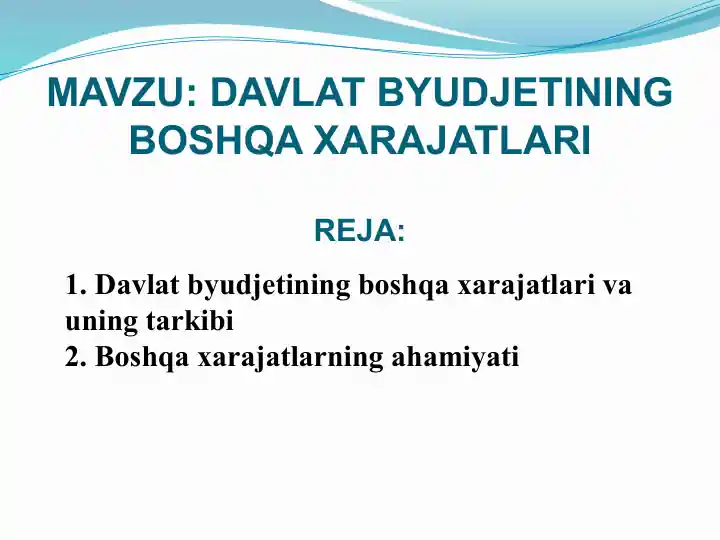 MAVZU: DAVLAT BYUDJETINING BOSHQA XARAJATLARI

REJA:

1. Davlat byudjetining boshqa xarajatlari va uning tarkibi
2. Boshqa xarajatlarning ahamiyati